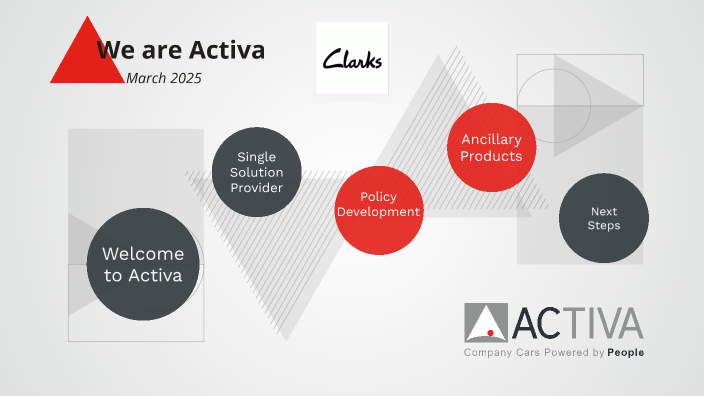 We are Activa
March 2025

Clarks

Welcome to Activa

Single Solution Provider

Policy Development

Ancillary Products

Next Steps

ACTIVA
Company Cars Powered by People